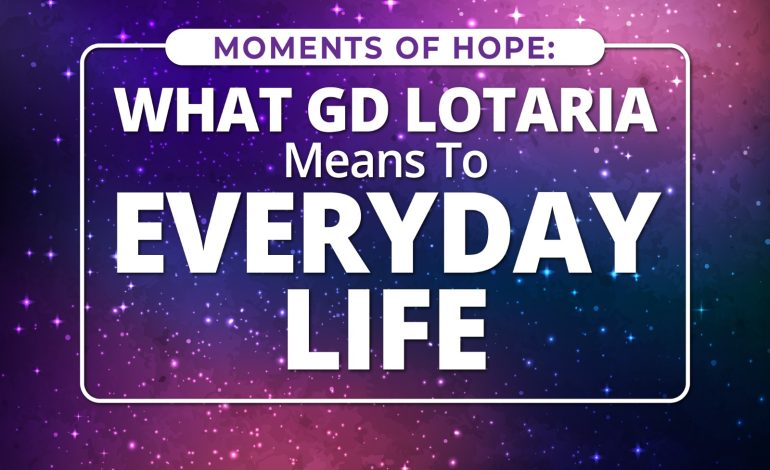 MOMENTS OF HOPE:

WHAT GD LOTARIA Means To EVERYDAY LIFE